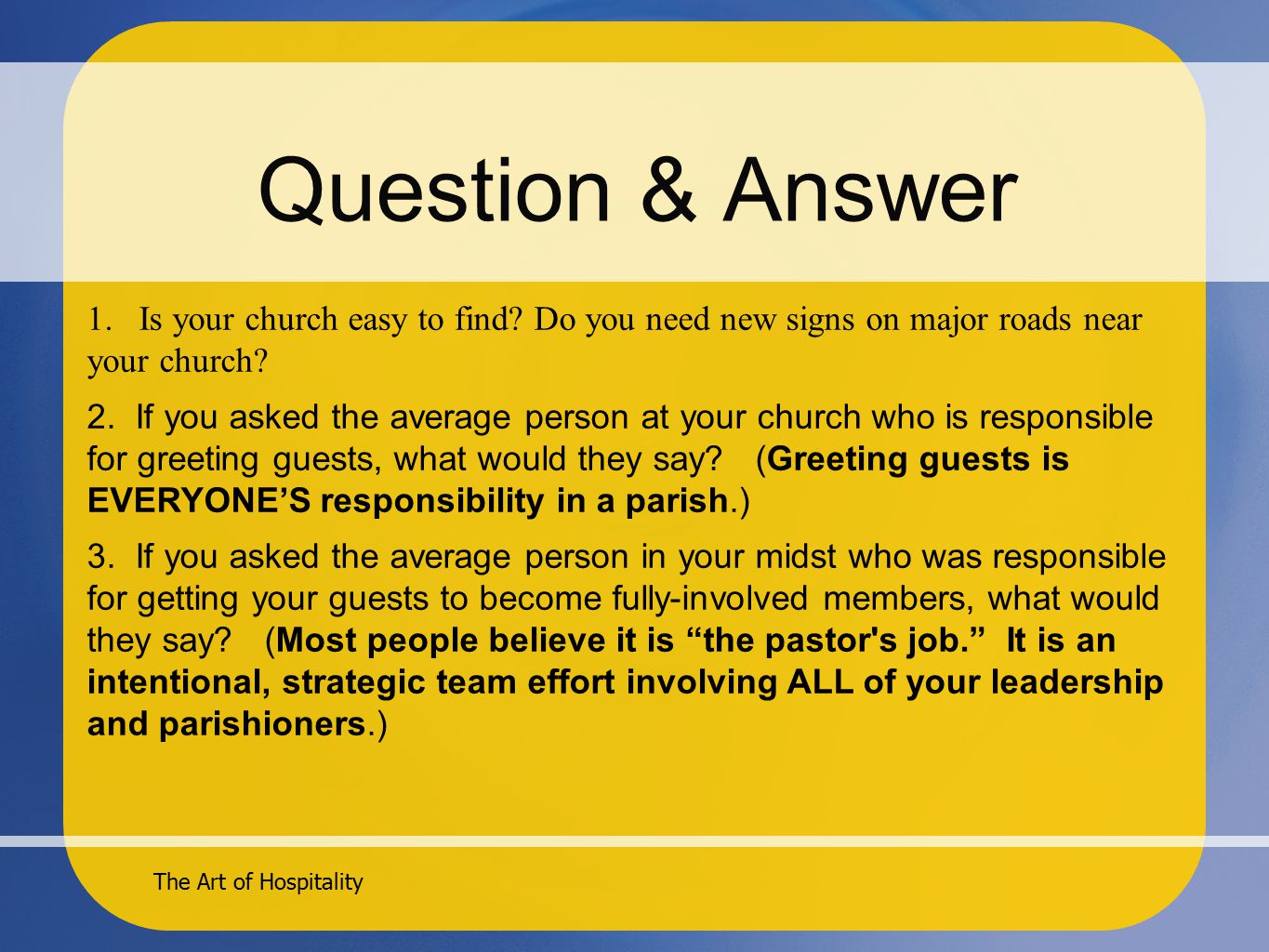 Question & Answer

1. Is your church easy to find? Do you need new signs on major roads near your church?

2. If you asked the average person at your church who is responsible for greeting guests, what would they say? (Greeting guests is EVERYONE’S responsibility in a parish.)

3. If you asked the average person in your midst who was responsible for getting your guests to become fully-involved members, what would they say? (Most people believe it is “the pastor's job.” It is an intentional, strategic team effort involving ALL of your leadership and parishioners.)

The Art of Hospitality